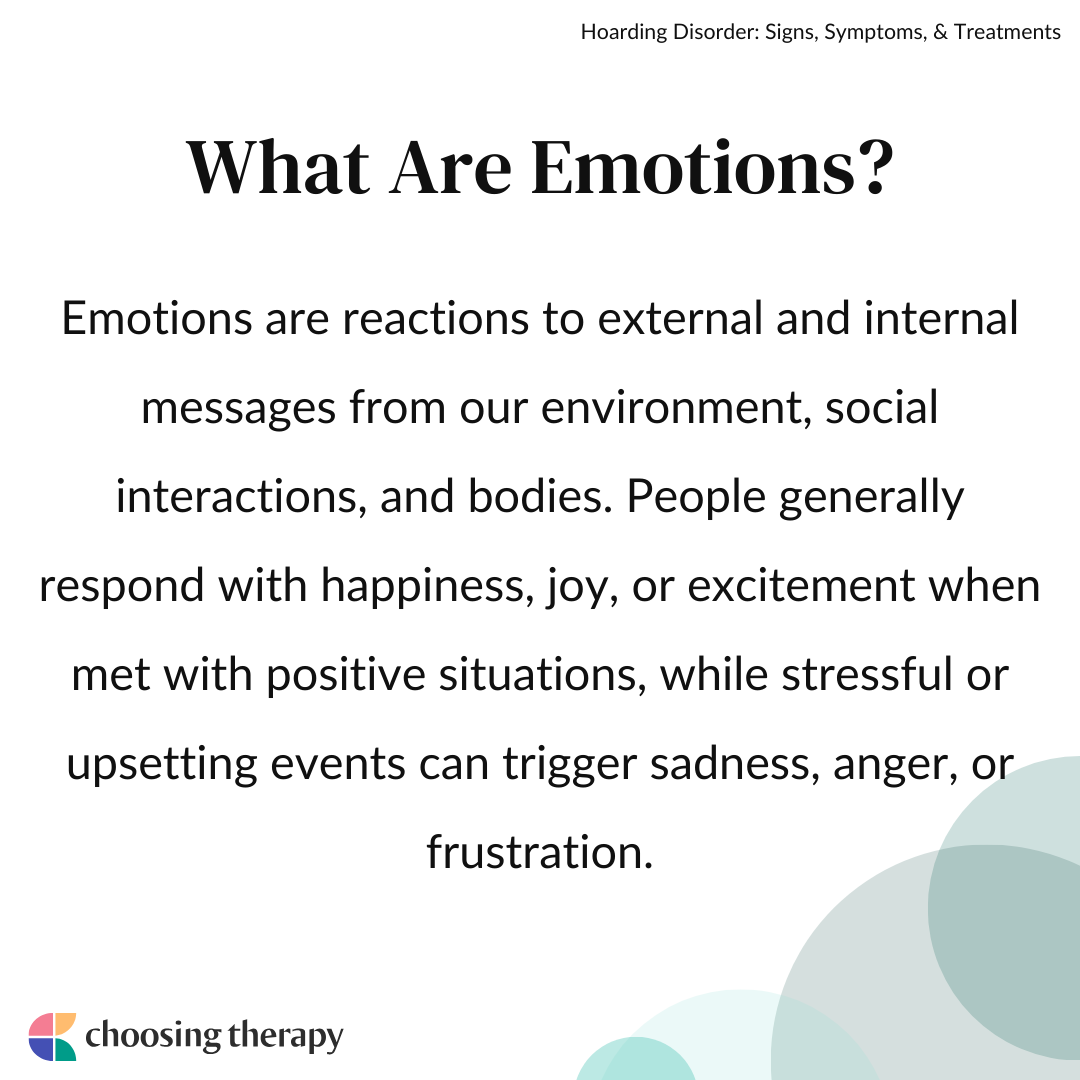 Hoarding Disorder: Signs, Symptoms, & Treatments

What Are Emotions?

Emotions are reactions to external and internal messages from our environment, social interactions, and bodies. People generally respond with happiness, joy, or excitement when met with positive situations, while stressful or upsetting events can trigger sadness, anger, or frustration.

choosing therapy